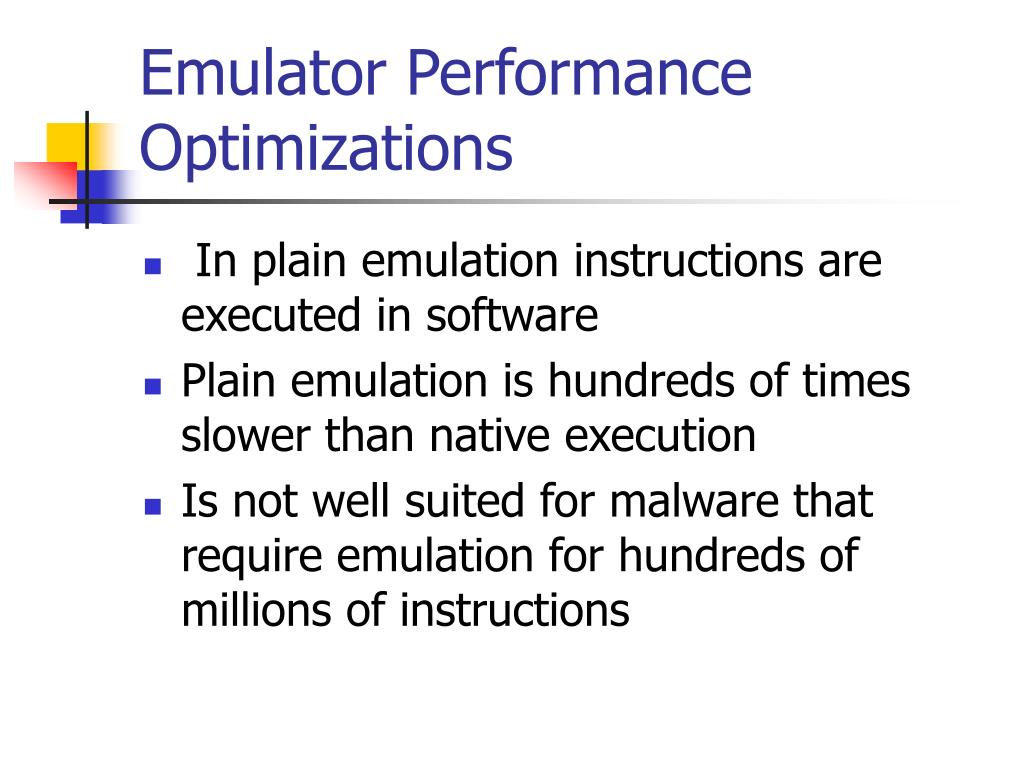 Emulator Performance Optimizations

- In plain emulation instructions are executed in software
- Plain emulation is hundreds of times slower than native execution
- Is not well suited for malware that require emulation for hundreds of millions of instructions